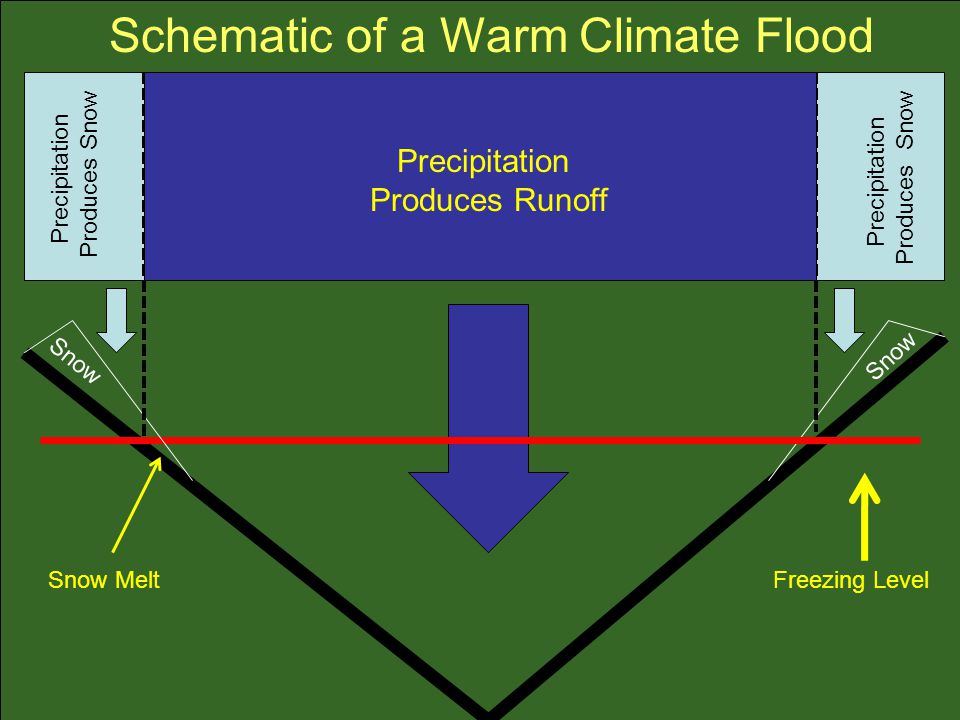 Schematic of a Warm Climate Flood

Precipitation Produces Snow

Precipitation Produces Runoff

Precipitation Produces Snow

Snow

Snow

Snow Melt

Freezing Level